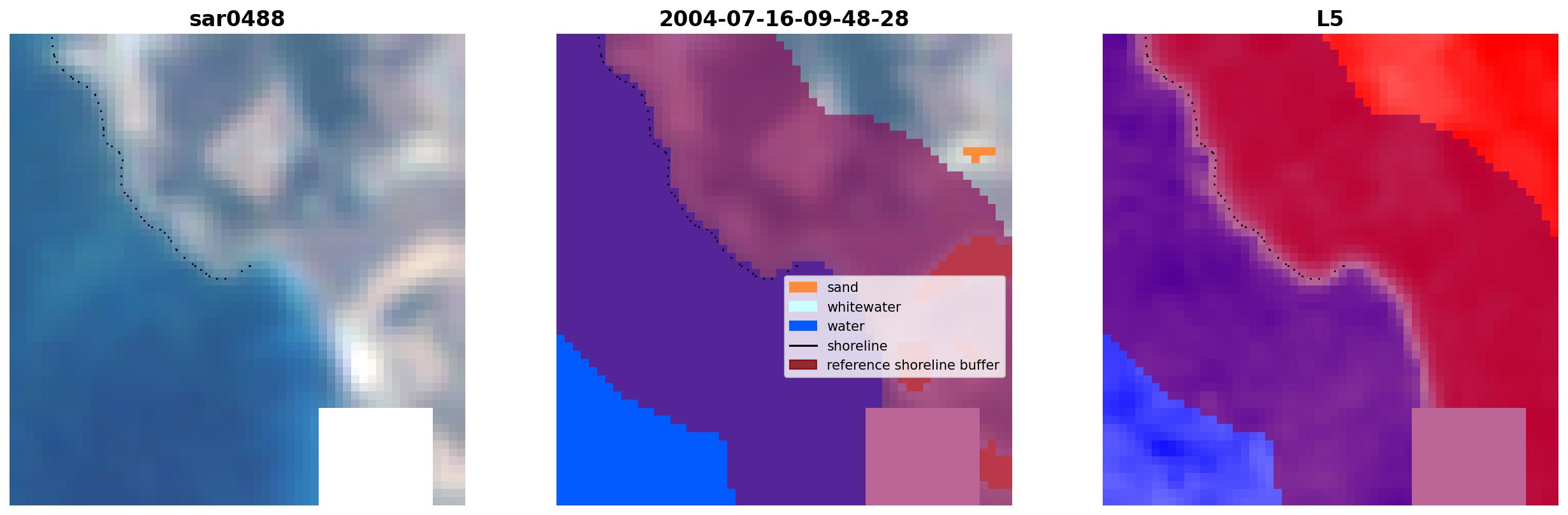 sar0488

2004-07-16-09-48-28

sand
whitewater
water
shoreline
reference shoreline buffer

L5